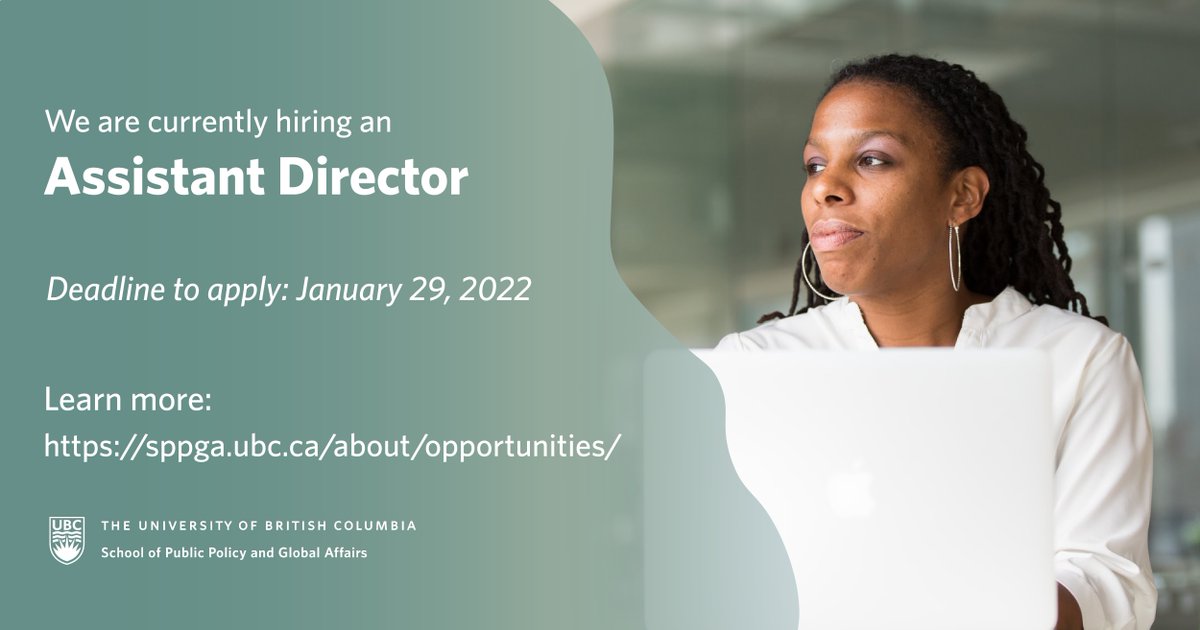 We are currently hiring an
Assistant Director

Deadline to apply: January 29, 2022

Learn more:
https://sppga.ubc.ca/about/opportunities/

UBC
THE UNIVERSITY OF BRITISH COLUMBIA
School of Public Policy and Global Affairs